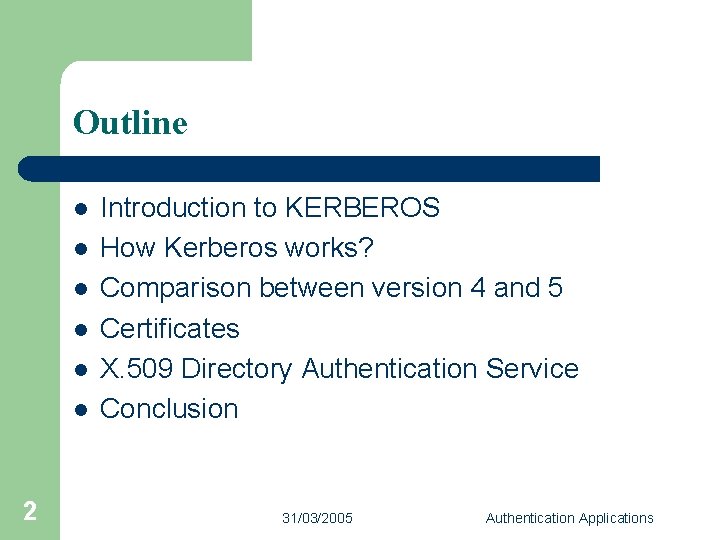 Outline

- Introduction to KERBEROS
- How Kerberos works?
- Comparison between version 4 and 5
- Certificates
- X.509 Directory Authentication Service
- Conclusion

2

31/03/2005

Authentication Applications